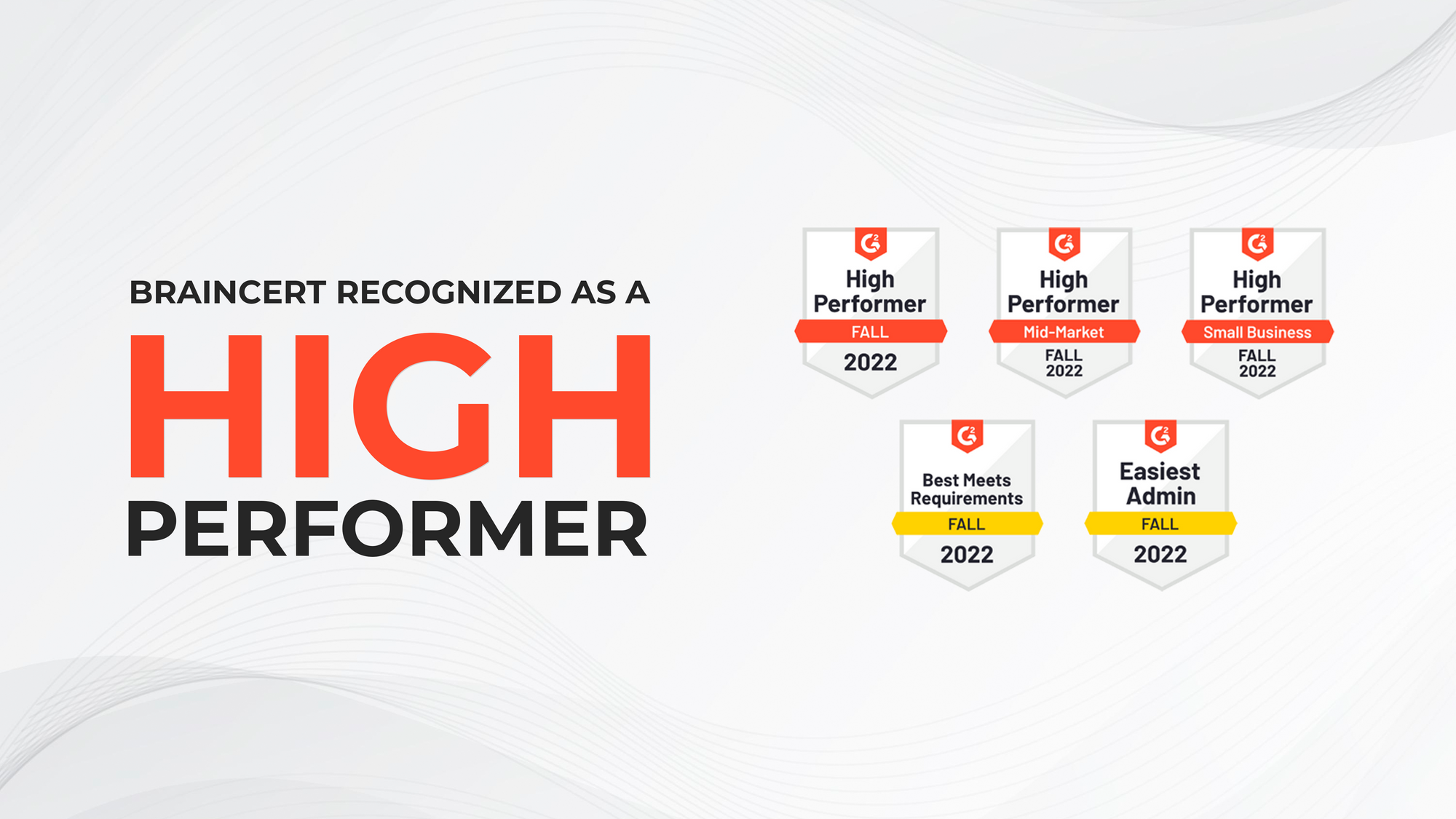 BRAINCERT RECOGNIZED AS A
HIGH
PERFORMER

G2
High Performer
FALL
2022

G2
High Performer
Mid-Market
FALL
2022

G2
High Performer
Small Business
FALL
2022

G2
Best Meets Requirements
FALL
2022

G2
Easiest Admin
FALL
2022